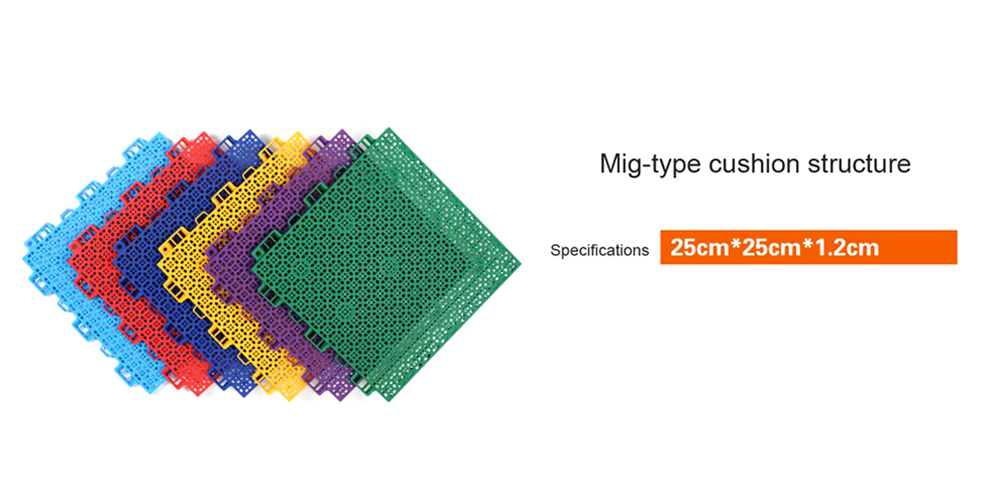 Mig-type cushion structure

Specifications 25cm*25cm*1.2cm